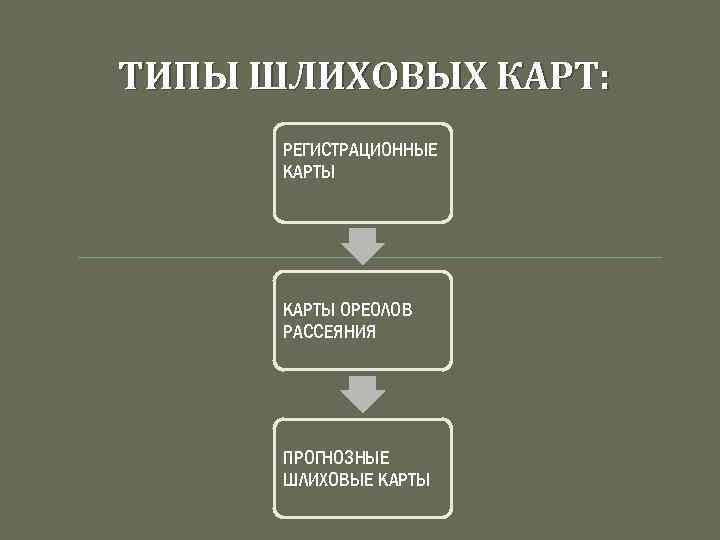 ТИПЫ ШЛИХОВЫХ КАРТ:

РЕГИСТРАЦИОННЫЕ КАРТЫ

КАРТЫ ОРЕОЛОВ РАССЕЯНИЯ

ПРОГНОЗНЫЕ ШЛИХОВЫЕ КАРТЫ